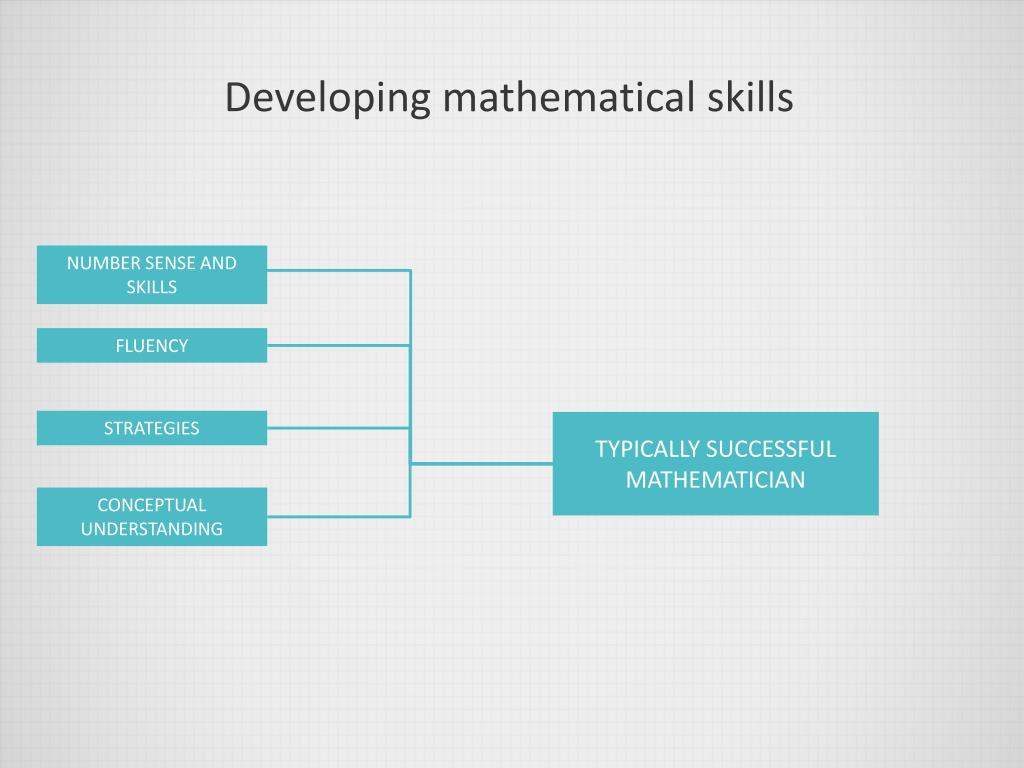 Developing mathematical skills

NUMBER SENSE AND SKILLS

FLUENCY

STRATEGIES

CONCEPTUAL UNDERSTANDING

TYPICALLY SUCCESSFUL MATHEMATICIAN